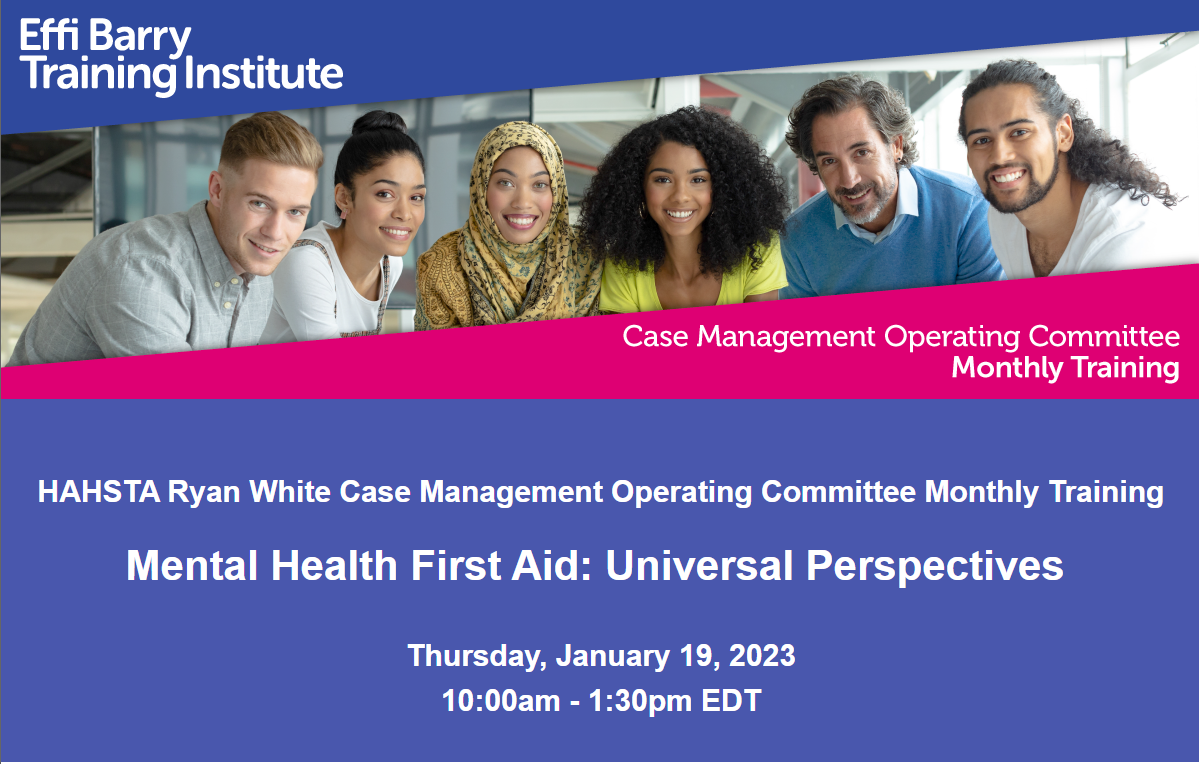 Effi Barry
Training Institute

Case Management Operating Committee
Monthly Training

HAHSTA Ryan White Case Management Operating Committee Monthly Training

Mental Health First Aid: Universal Perspectives

Thursday, January 19, 2023
10:00am - 1:30pm EDT